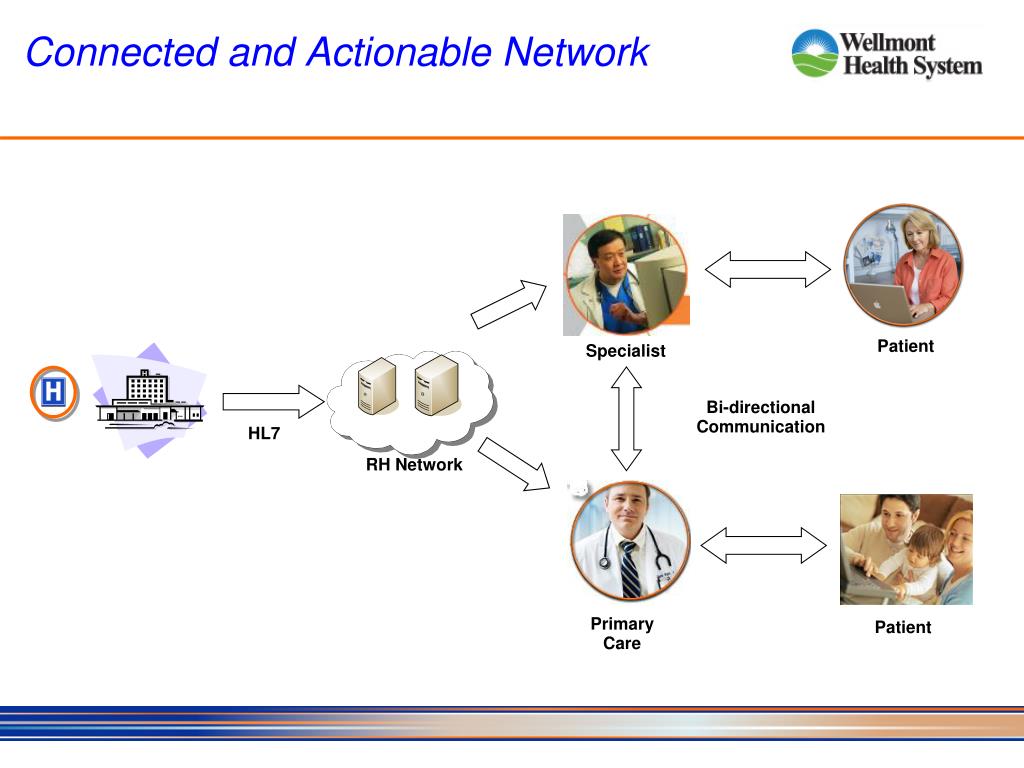 Connected and Actionable Network

Wellmont Health System

H

HL7

RH Network

Specialist

Patient

Bi-directional Communication

Primary Care

Patient